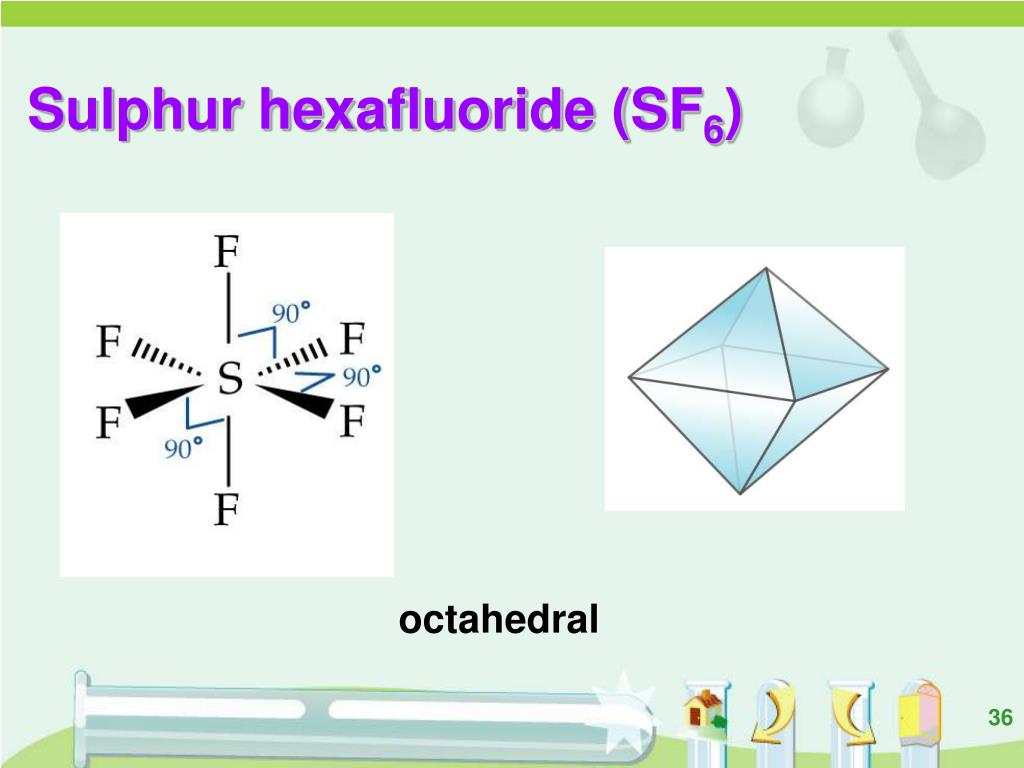 Sulphur hexafluoride ($SF_6$)

F
90°
F
F
S
90°
F
F
90°
F

octahedral

36